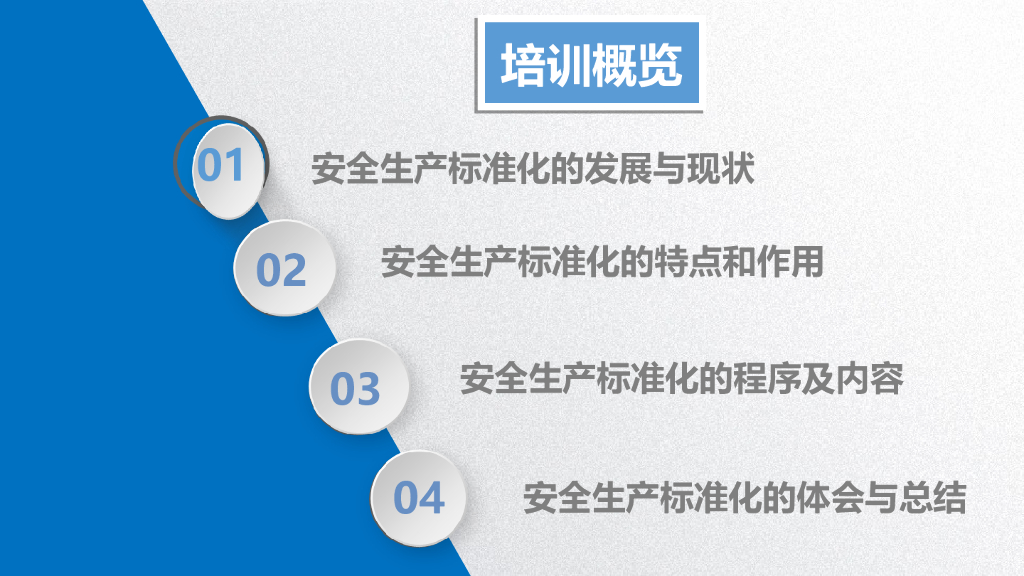 培训概览

01 安全生产标准化的发展与现状

02 安全生产标准化的特点和作用

03 安全生产标准化的程序及内容

04 安全生产标准化的体会与总结